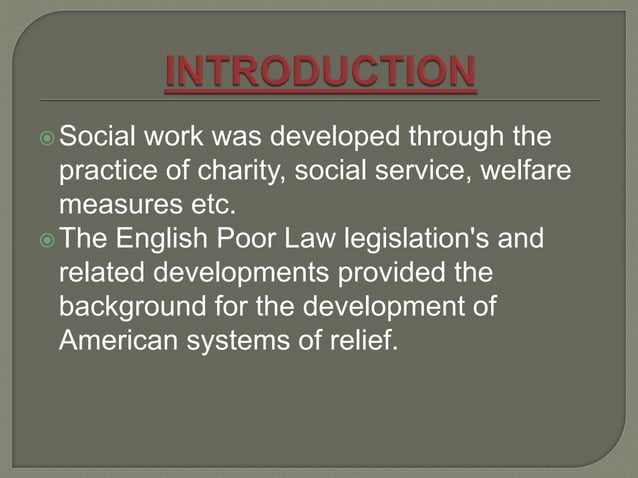 INTRODUCTION

Social work was developed through the practice of charity, social service, welfare measures etc.

The English Poor Law legislation's and related developments provided the background for the development of American systems of relief.